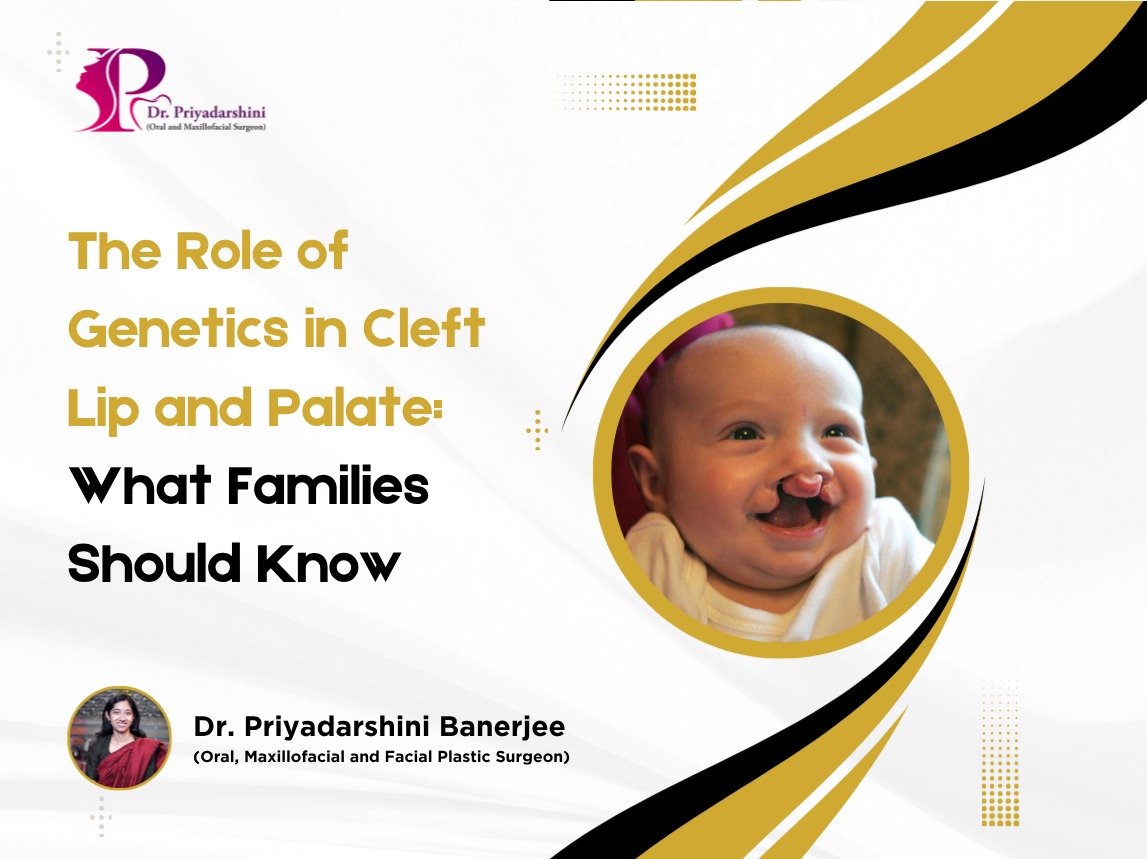 Dr. Priyadarshini
(Oral and Maxillofacial Surgeon)

The Role of Genetics in Cleft Lip and Palate: What Families Should Know

Dr. Priyadarshini Banerjee
(Oral, Maxillofacial and Facial Plastic Surgeon)